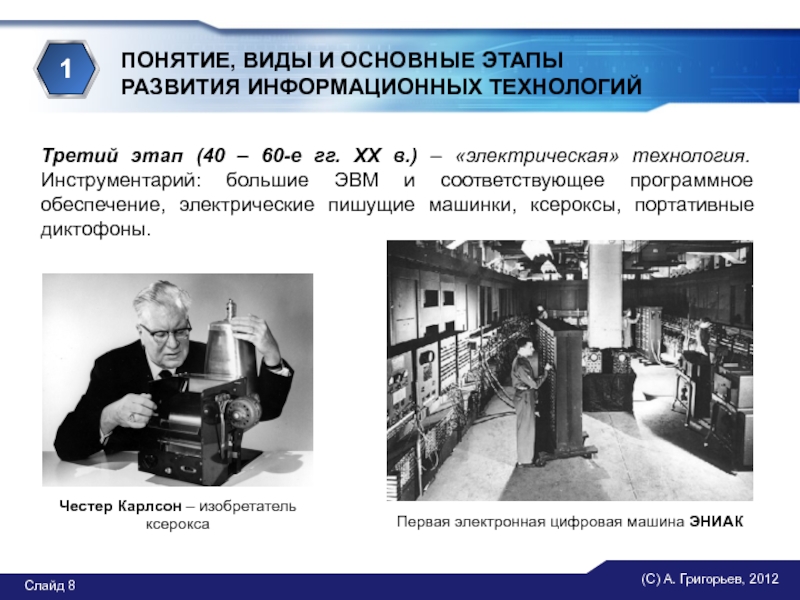 1

ПОНЯТИЕ, ВИДЫ И ОСНОВНЫЕ ЭТАПЫ РАЗВИТИЯ ИНФОРМАЦИОННЫХ ТЕХНОЛОГИЙ

Третий этап (40 – 60-е гг. XX в.) – «электрическая» технология. Инструментарий: большие ЭВМ и соответствующее программное обеспечение, электрические пишущие машинки, ксероксы, портативные диктофоны.

Честер Карлсон – изобретатель ксерокса

Первая электронная цифровая машина ЭНИАК

Слайд 8

(С) А. Григорьев, 2012